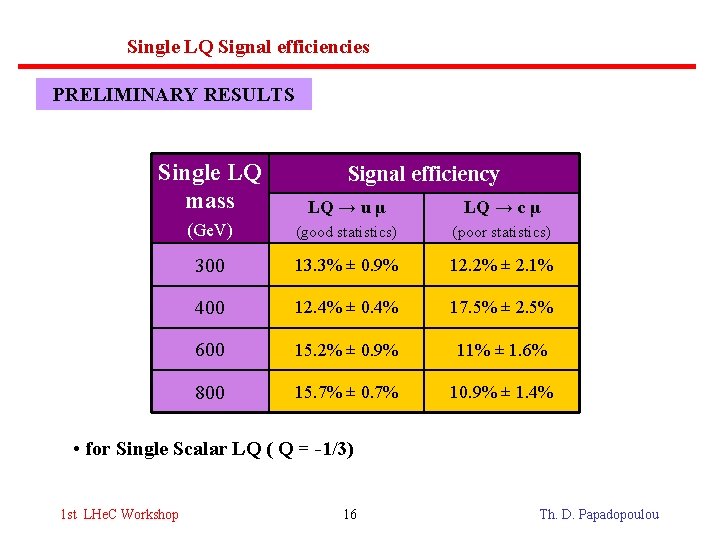 Single LQ Signal efficiencies

PRELIMINARY RESULTS

| Single LQ mass (GeV) | Signal efficiency | |
|---|---|---|
| | LQ → u μ (good statistics) | LQ → c μ (poor statistics) |
| 300 | 13.3% ± 0.9% | 12.2% ± 2.1% |
| 400 | 12.4% ± 0.4% | 17.5% ± 2.5% |
| 600 | 15.2% ± 0.9% | 11% ± 1.6% |
| 800 | 15.7% ± 0.7% | 10.9% ± 1.4% |

• for Single Scalar LQ ( Q = -1/3)

1st LHeC Workshop

16

Th. D. Papadopoulou